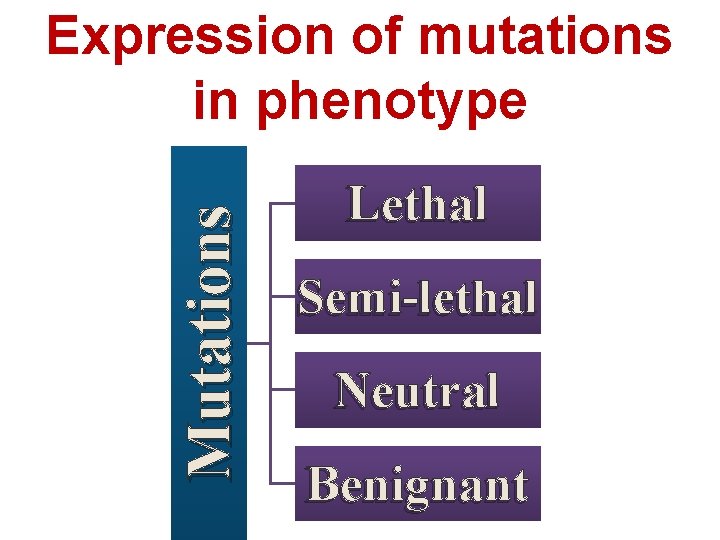 Expression of mutations in phenotype

Mutations

Lethal

Semi-lethal

Neutral

Benignant